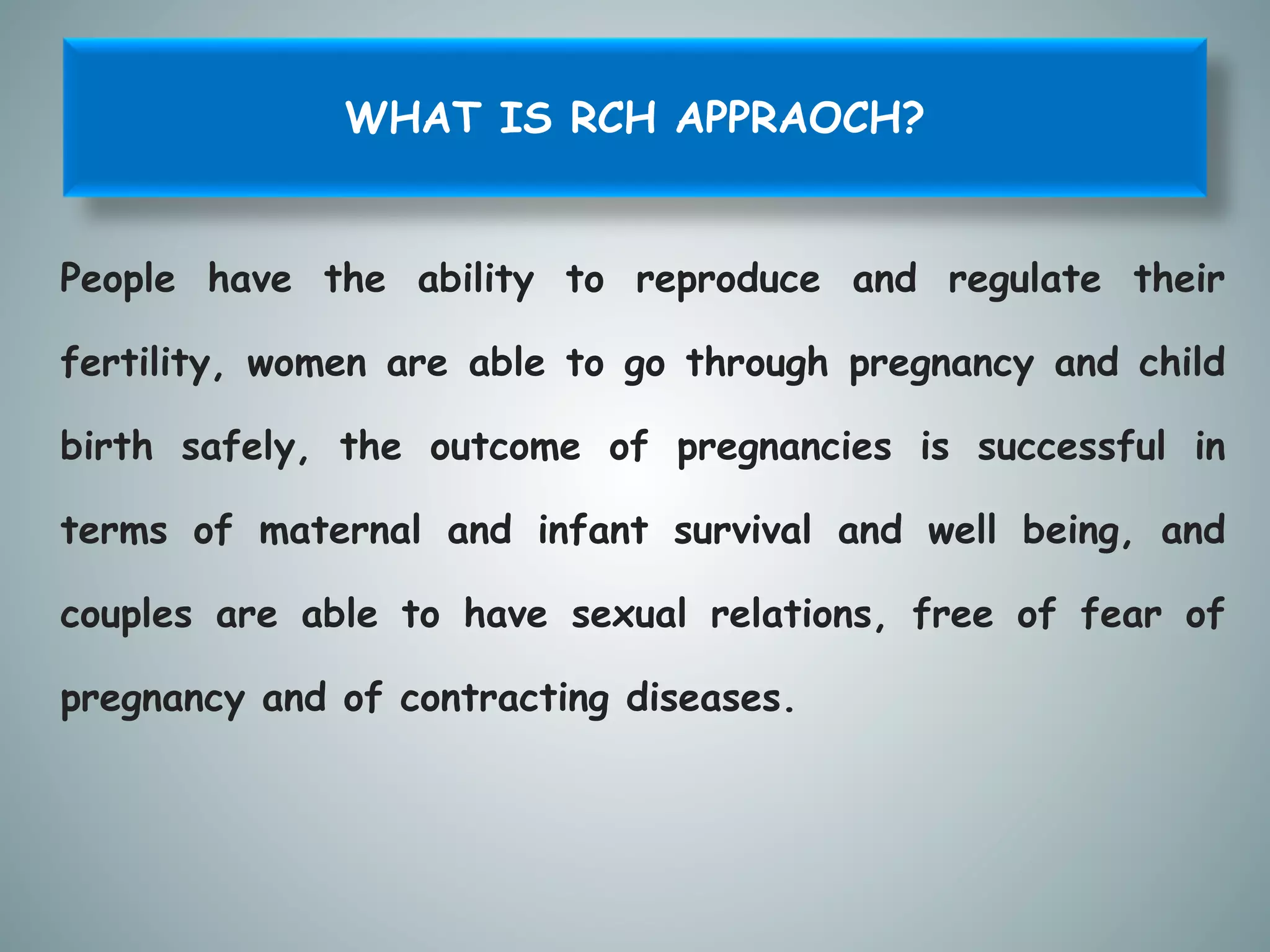 WHAT IS RCH APPRAOCH?

People have the ability to reproduce and regulate their fertility, women are able to go through pregnancy and child birth safely, the outcome of pregnancies is successful in terms of maternal and infant survival and well being, and couples are able to have sexual relations, free of fear of pregnancy and of contracting diseases.